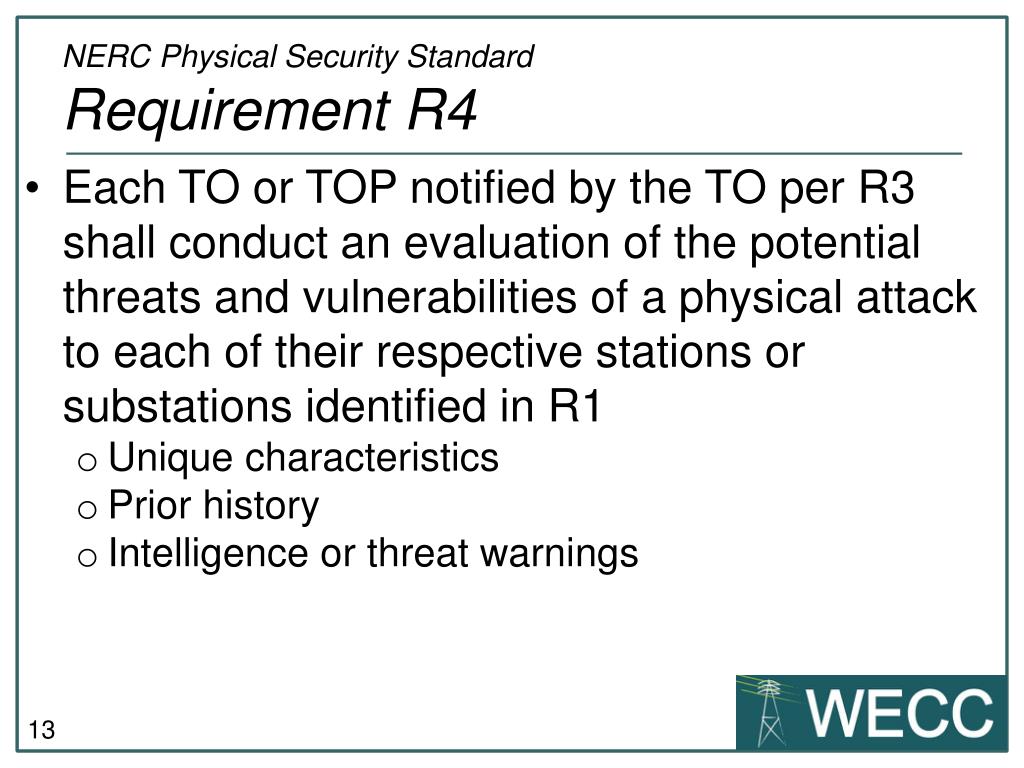 NERC Physical Security Standard
Requirement R4

• Each TO or TOP notified by the TO per R3 shall conduct an evaluation of the potential threats and vulnerabilities of a physical attack to each of their respective stations or substations identified in R1
o Unique characteristics
o Prior history
o Intelligence or threat warnings

13

WECC